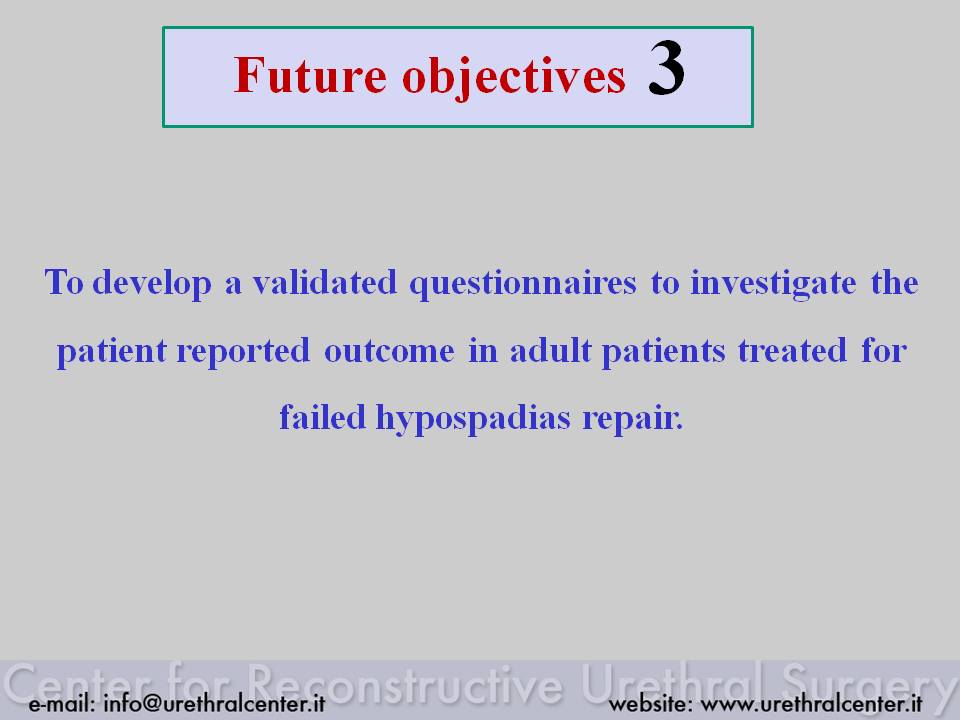 Future objectives 3

To develop a validated questionnaires to investigate the patient reported outcome in adult patients treated for failed hypospadias repair.

Center for Reconstructive Urethral Surgery
e-mail: info@urethralcenter.it website: www.urethralcenter.it